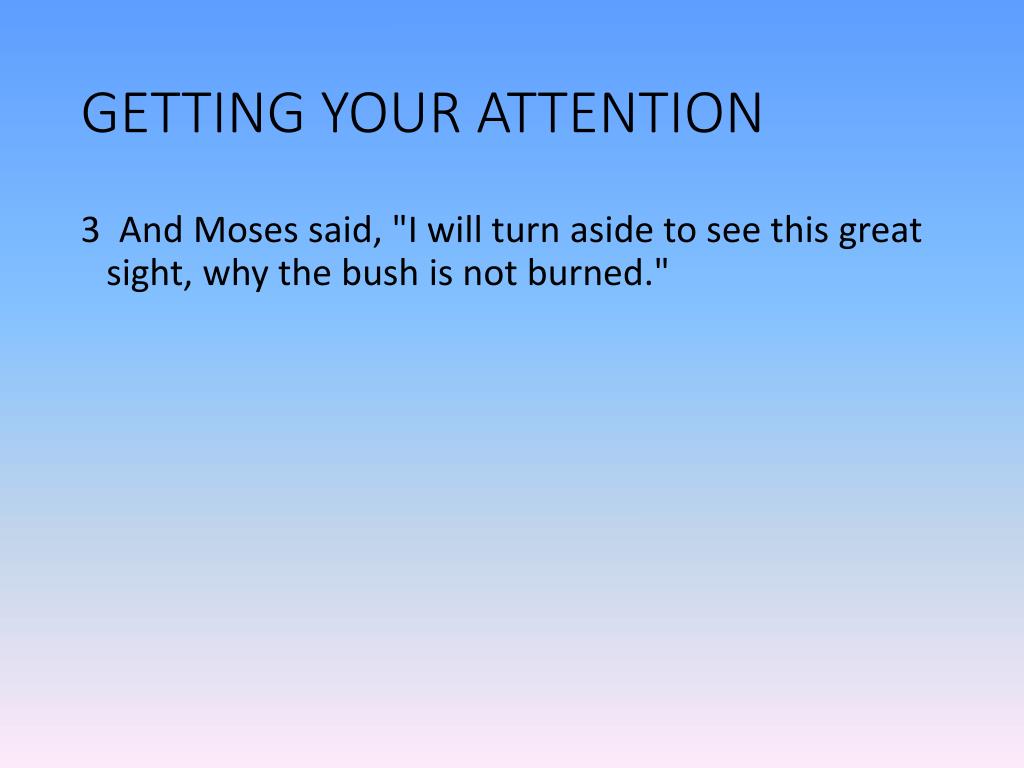 GETTING YOUR ATTENTION

3 And Moses said, "I will turn aside to see this great sight, why the bush is not burned."